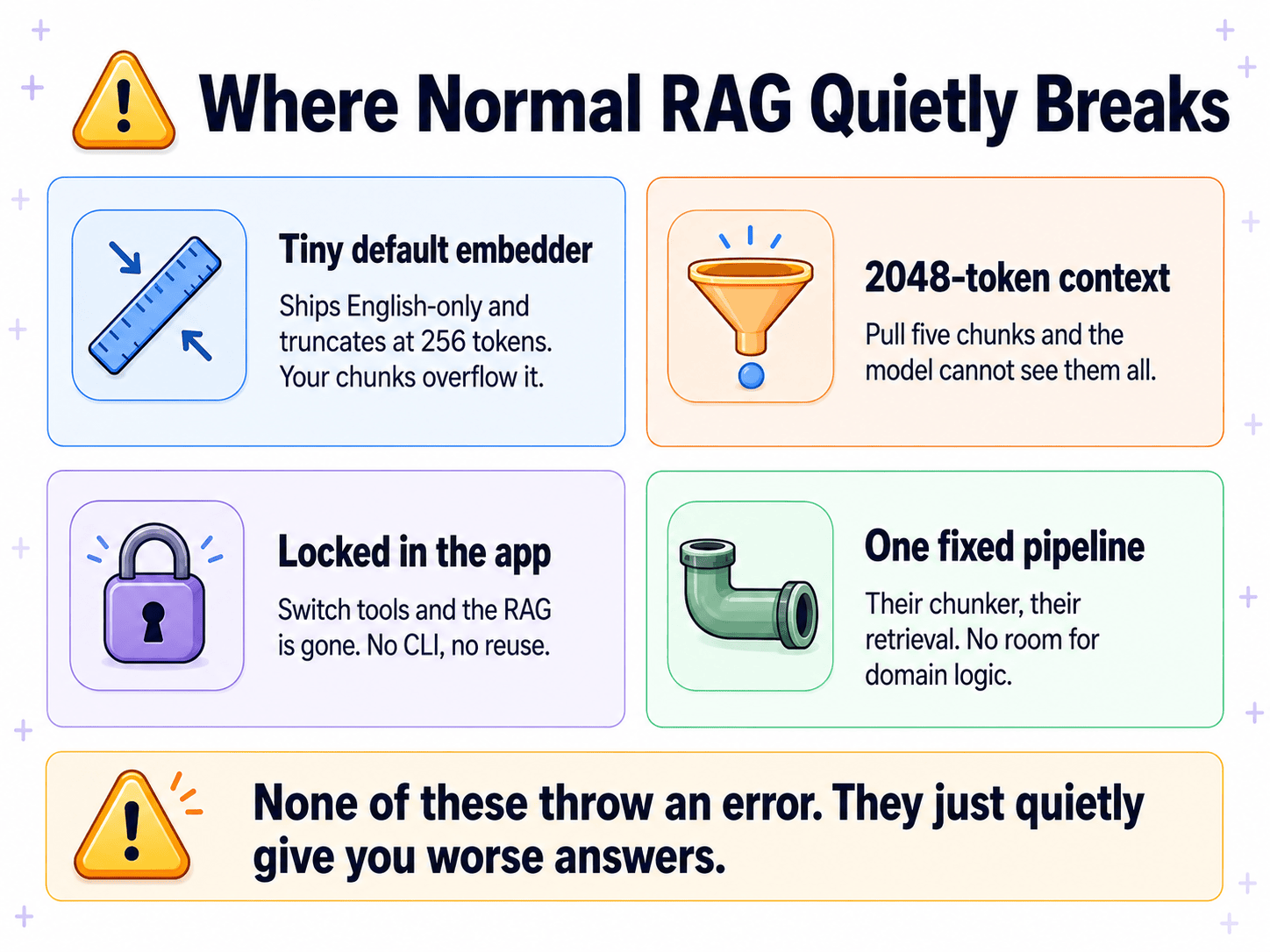 Where Normal RAG Quietly Breaks

Tiny default embedder

Ships English-only and truncates at 256 tokens. Your chunks overflow it.

2048-token context

Pull five chunks and the model cannot see them all.

Locked in the app

Switch tools and the RAG is gone. No CLI, no reuse.

One fixed pipeline

Their chunker, their retrieval. No room for domain logic.

None of these throw an error. They just quietly give you worse answers.